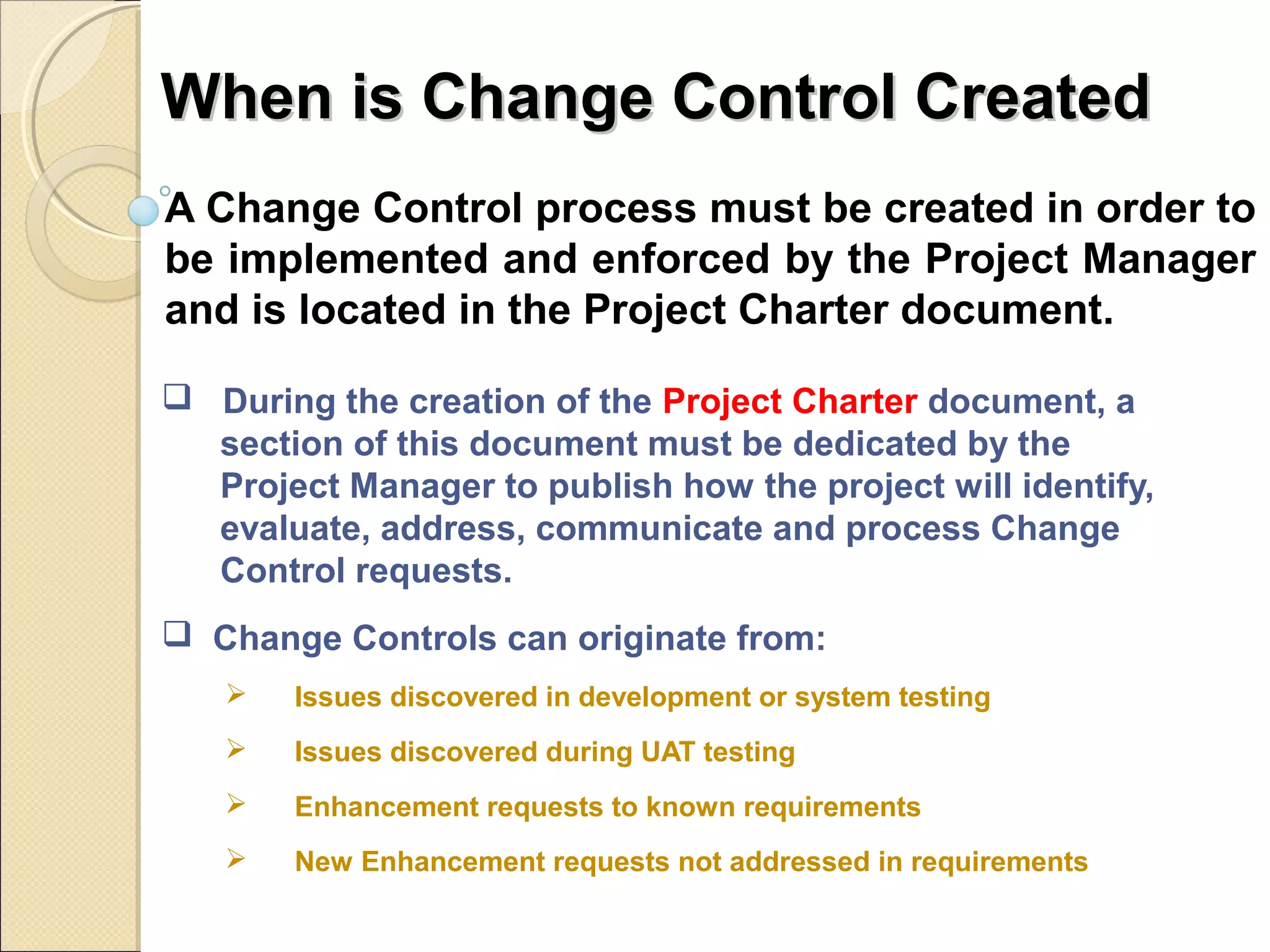 When is Change Control Created

A Change Control process must be created in order to be implemented and enforced by the Project Manager and is located in the Project Charter document.

❑ During the creation of the Project Charter document, a section of this document must be dedicated by the Project Manager to publish how the project will identify, evaluate, address, communicate and process Change Control requests.

❑ Change Controls can originate from:

➢ Issues discovered in development or system testing

➢ Issues discovered during UAT testing

➢ Enhancement requests to known requirements

➢ New Enhancement requests not addressed in requirements